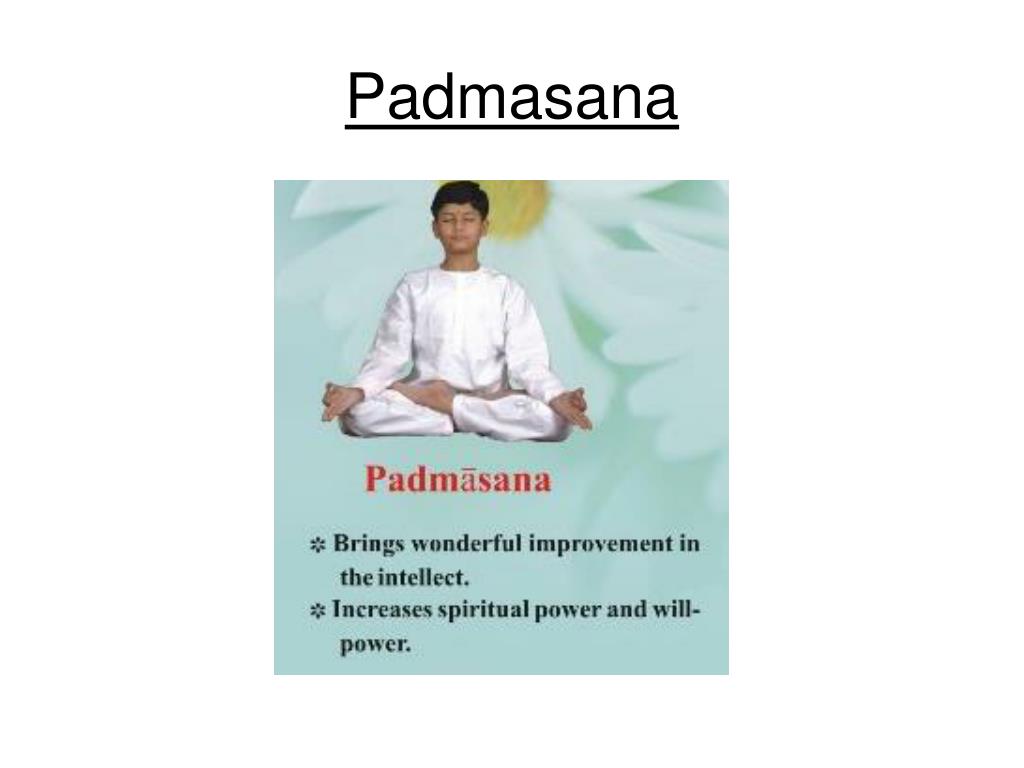 Padmasana

Padmāsana

✲ Brings wonderful improvement in the intellect.
✲ Increases spiritual power and will-power.